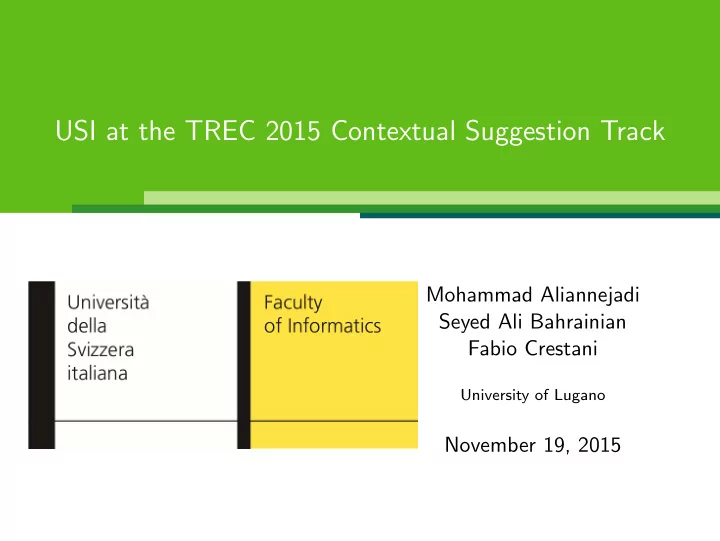 USI at the TREC 2015 Contextual Suggestion Track

Università della Svizzera italiana

Faculty of Informatics

Mohammad Aliannejadi
Seyed Ali Bahrainian
Fabio Crestani

University of Lugano

November 19, 2015